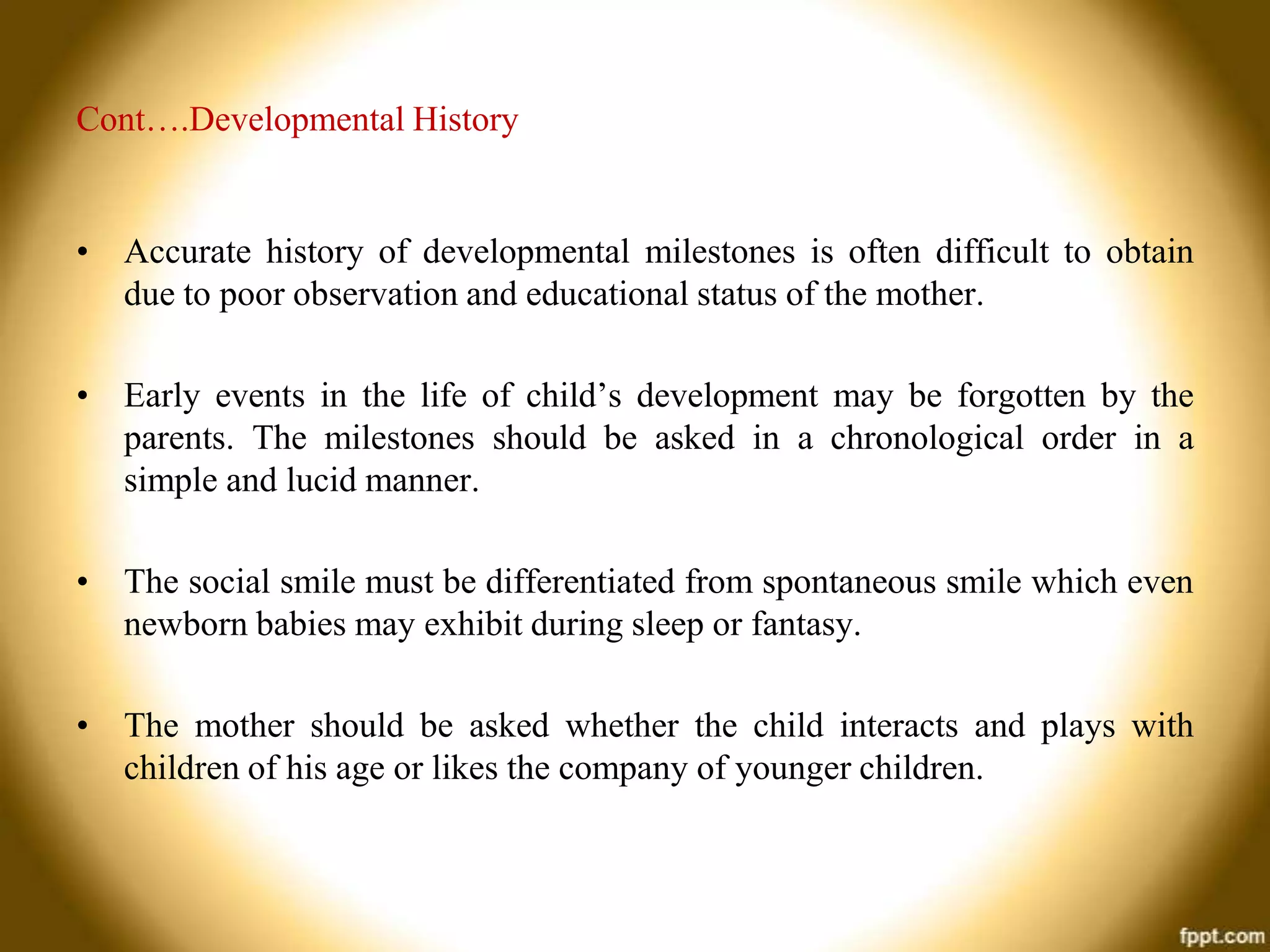 Cont….Developmental History

• Accurate history of developmental milestones is often difficult to obtain due to poor observation and educational status of the mother.

• Early events in the life of child’s development may be forgotten by the parents. The milestones should be asked in a chronological order in a simple and lucid manner.

• The social smile must be differentiated from spontaneous smile which even newborn babies may exhibit during sleep or fantasy.

• The mother should be asked whether the child interacts and plays with children of his age or likes the company of younger children.

fppt.com